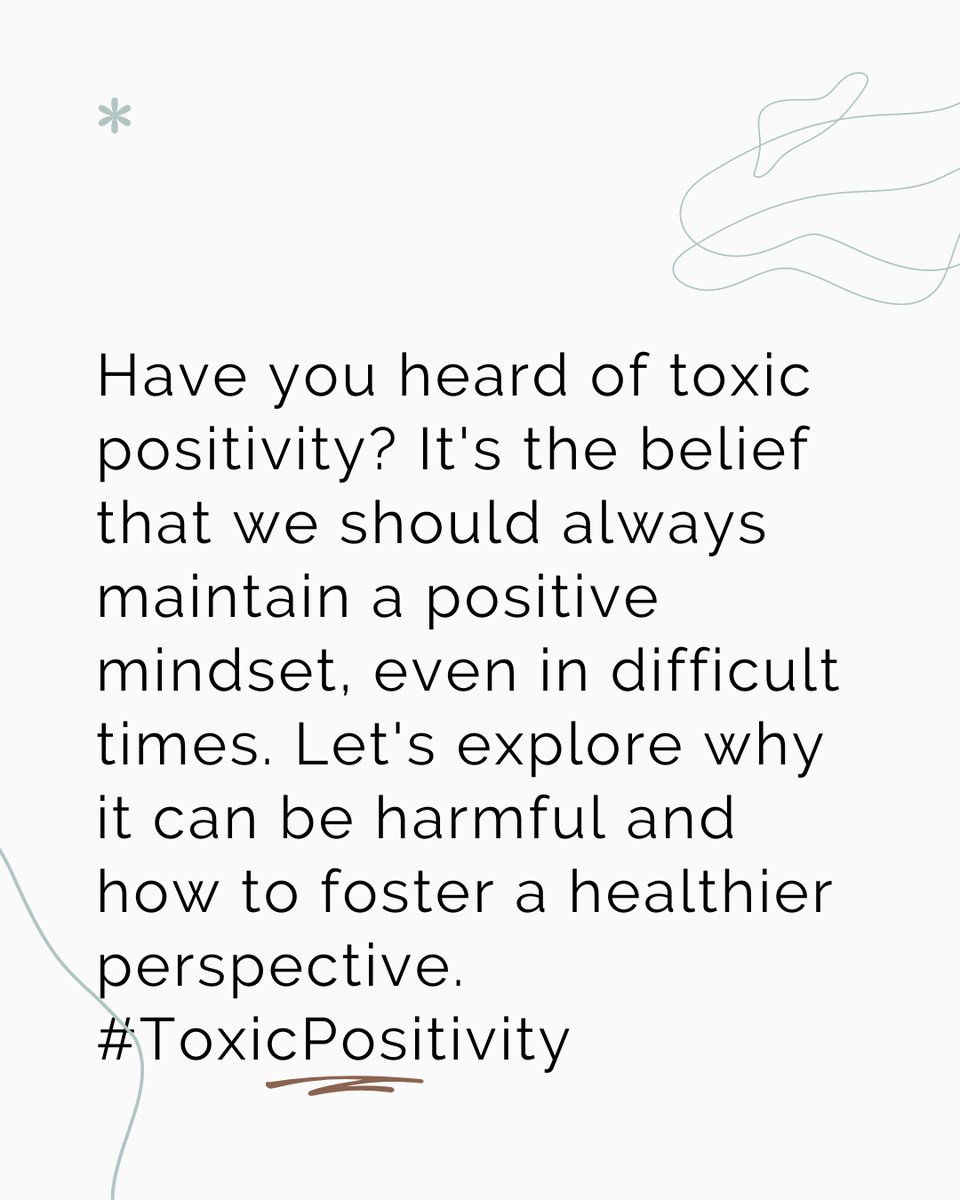 *

Have you heard of toxic positivity? It's the belief that we should always maintain a positive mindset, even in difficult times. Let's explore why it can be harmful and how to foster a healthier perspective. #ToxicPositivity